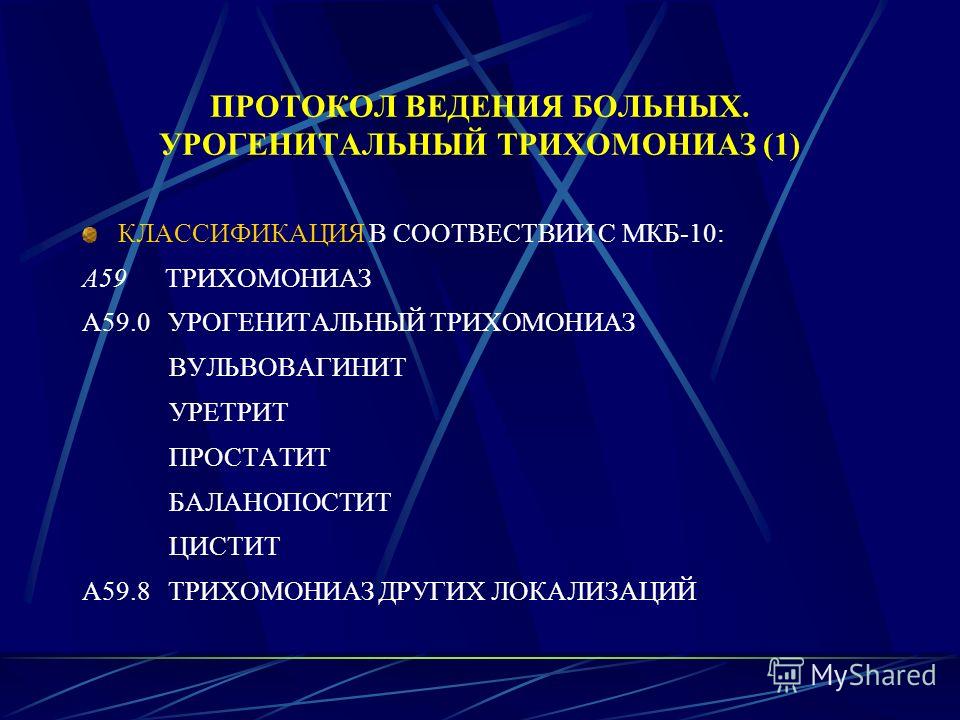 ПРОТОКОЛ ВЕДЕНИЯ БОЛЬНЫХ. УРОГЕНИТАЛЬНЫЙ ТРИХОМОНИАЗ (1)

КЛАССИФИКАЦИЯ В СООТВЕСТВИИ С МКБ-10:

А59 ТРИХОМОНИАЗ

А59.0 УРОГЕНИТАЛЬНЫЙ ТРИХОМОНИАЗ

ВУЛЬВОВАГИНИТ

УРЕТРИТ

ПРОСТАТИТ

БАЛАНОПОСТИТ

ЦИСТИТ

А59.8 ТРИХОМОНИАЗ ДРУГИХ ЛОКАЛИЗАЦИЙ

MyShared